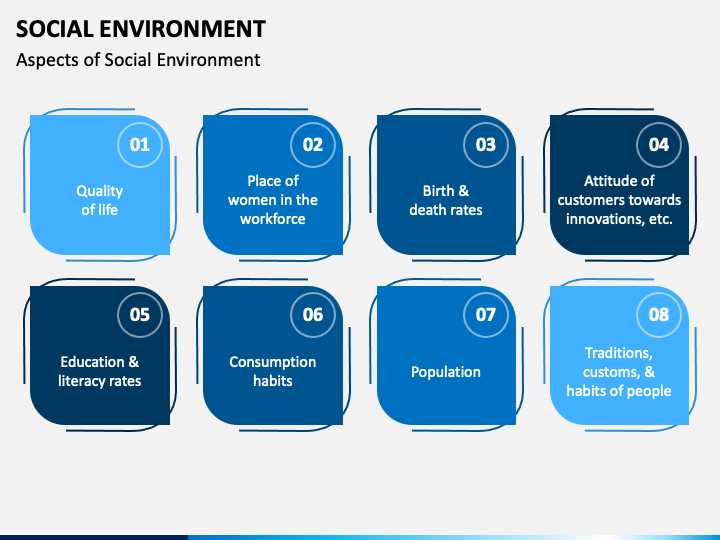 SOCIAL ENVIRONMENT
Aspects of Social Environment

01
Quality of life

02
Place of women in the workforce

03
Birth & death rates

04
Attitude of customers towards innovations, etc.

05
Education & literacy rates

06
Consumption habits

07
Population

08
Traditions, customs, & habits of people